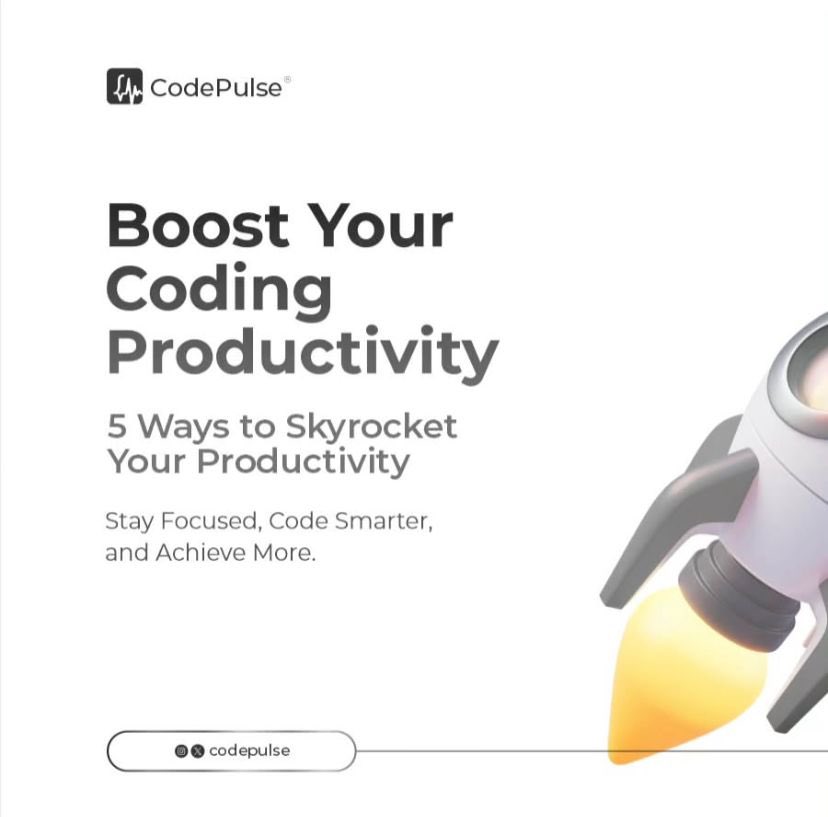 CodePulse®

Boost Your Coding Productivity

5 Ways to Skyrocket Your Productivity

Stay Focused, Code Smarter, and Achieve More.

codepulse